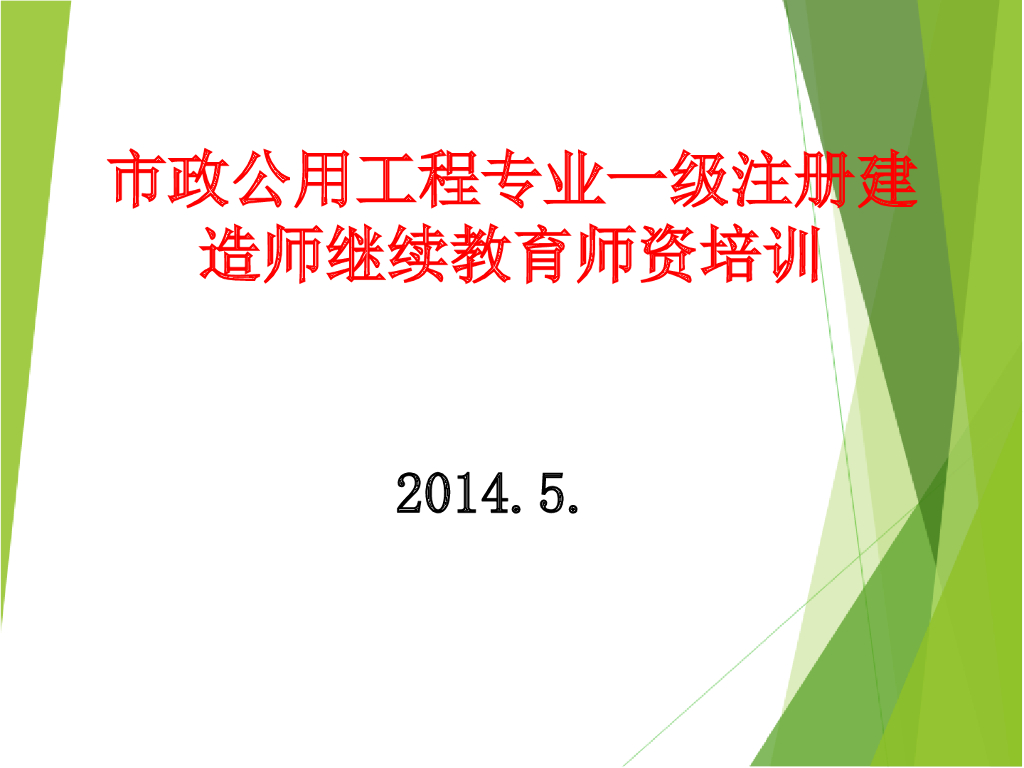 市政公用工程专业一级注册建造师继续教育师资培训

2014.5.